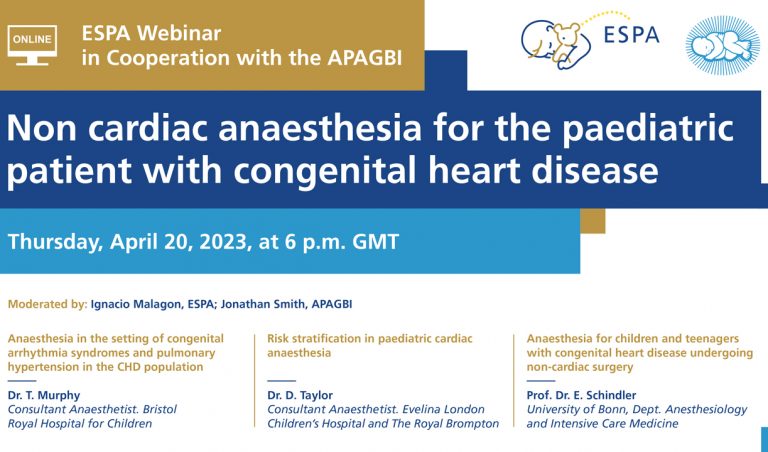 ONLINE

ESPA Webinar in Cooperation with the APAGBI

ESPA

Non cardiac anaesthesia for the paediatric patient with congenital heart disease

Thursday, April 20, 2023, at 6 p.m. GMT

Moderated by: Ignacio Malagon, ESPA; Jonathan Smith, APAGBI

Anaesthesia in the setting of congenital arrhythmia syndromes and pulmonary hypertension in the CHD population

Dr. T. Murphy
Consultant Anaesthetist. Bristol Royal Hospital for Children

Risk stratification in paediatric cardiac anaesthesia

Dr. D. Taylor
Consultant Anaesthetist. Evelina London Children's Hospital and The Royal Brompton

Anaesthesia for children and teenagers with congenital heart disease undergoing non-cardiac surgery

Prof. Dr. E. Schindler
University of Bonn, Dept. Anesthesiology and Intensive Care Medicine